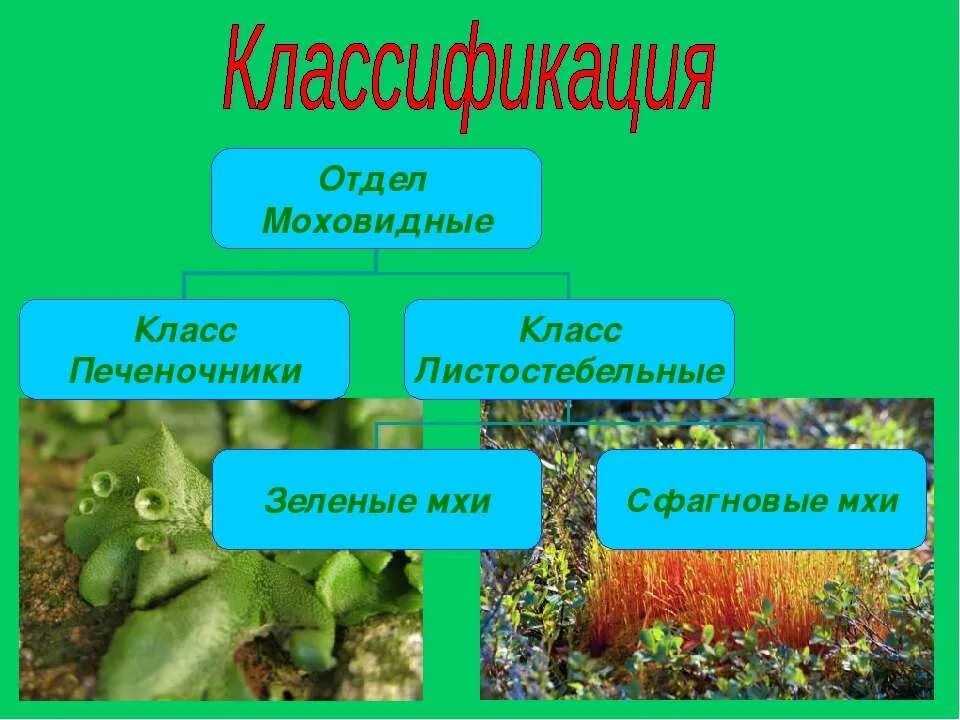 Классификация

Отдел Моховидные

Класс Печеночники

Класс Листостебельные

Зеленые мхи

Сфагновые мхи